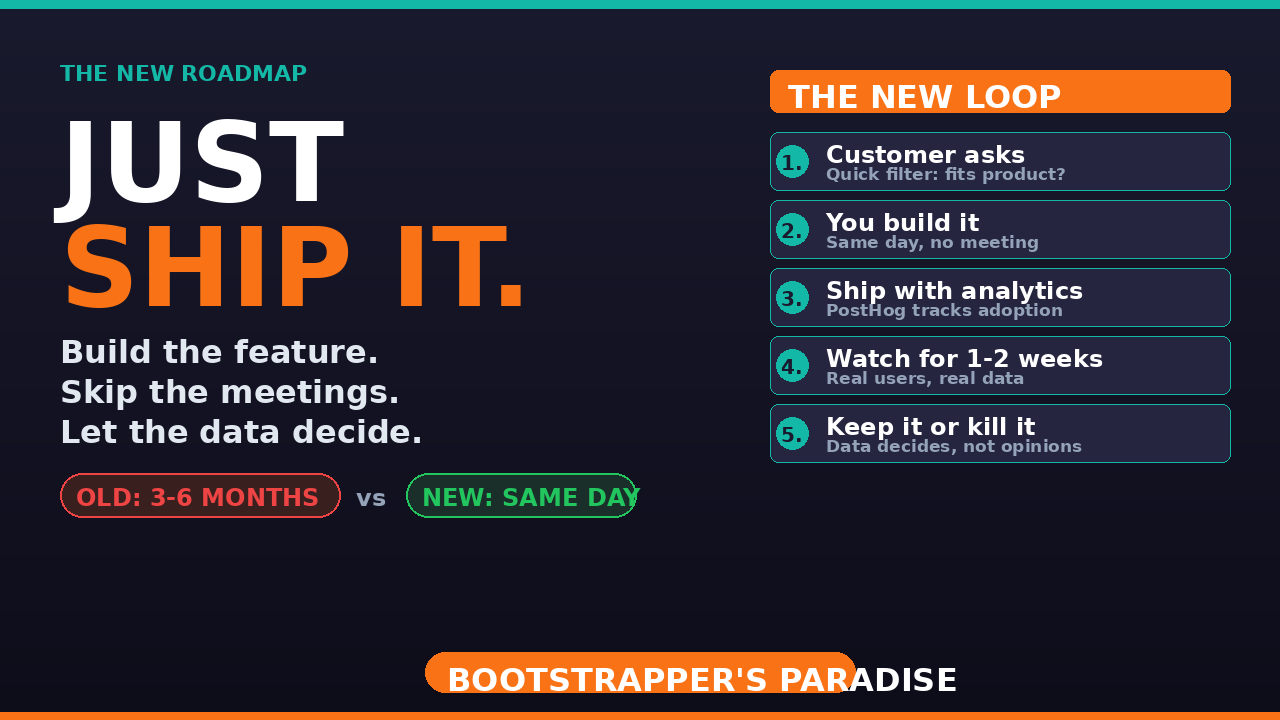 THE NEW ROADMAP

JUST
SHIP IT.

Build the feature.
Skip the meetings.
Let the data decide.

OLD: 3-6 MONTHS vs NEW: SAME DAY

THE NEW LOOP

1. Customer asks
Quick filter: fits product?

2. You build it
Same day, no meeting

3. Ship with analytics
PostHog tracks adoption

4. Watch for 1-2 weeks
Real users, real data

5. Keep it or kill it
Data decides, not opinions

BOOTSTRAPPER'S PARADISE